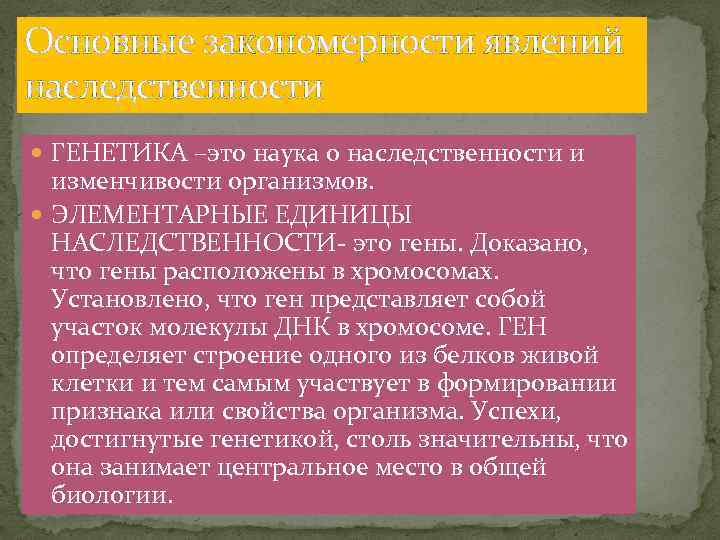 Основные закономерности явлений наследственности

ГЕНЕТИКА –это наука о наследственности и изменчивости организмов.

ЭЛЕМЕНТАРНЫЕ ЕДИНИЦЫ НАСЛЕДСТВЕННОСТИ- это гены. Доказано, что гены расположены в хромосомах. Установлено, что ген представляет собой участок молекулы ДНК в хромосоме. ГЕН определяет строение одного из белков живой клетки и тем самым участвует в формировании признака или свойства организма. Успехи, достигнутые генетикой, столь значительны, что она занимает центральное место в общей биологии.